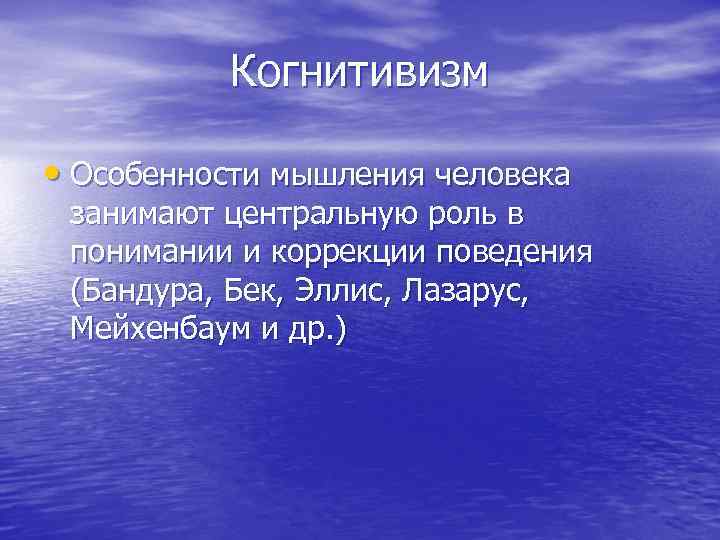 Когнитивизм

• Особенности мышления человека занимают центральную роль в понимании и коррекции поведения (Бандура, Бек, Эллис, Лазарус, Мейхенбаум и др.)